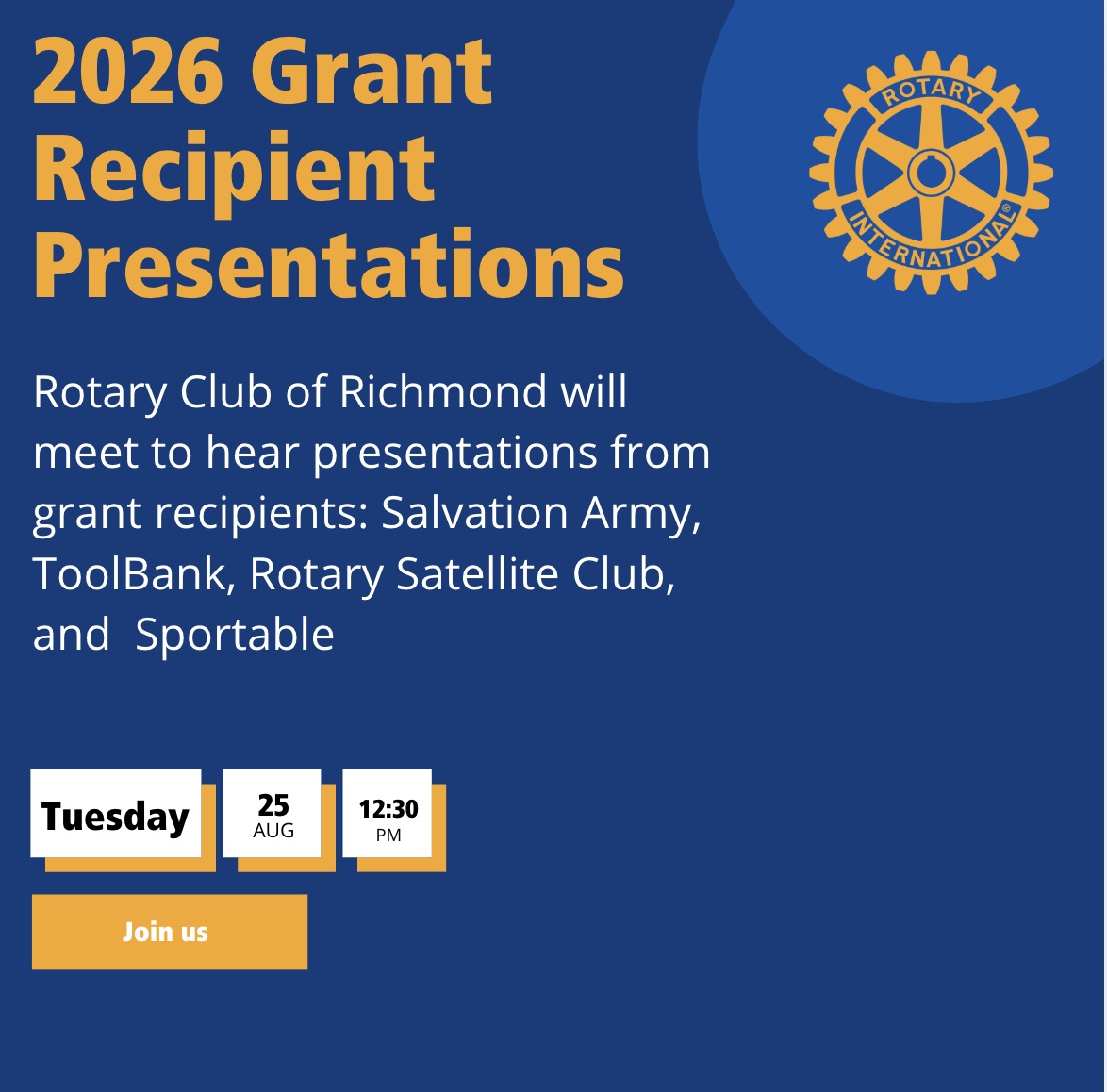 2026 Grant Recipient Presentations

ROTARY INTERNATIONAL®

Rotary Club of Richmond will meet to hear presentations from grant recipients: Salvation Army, ToolBank, Rotary Satellite Club, and  Sportable

Tuesday

25
AUG

12:30
PM

Join us